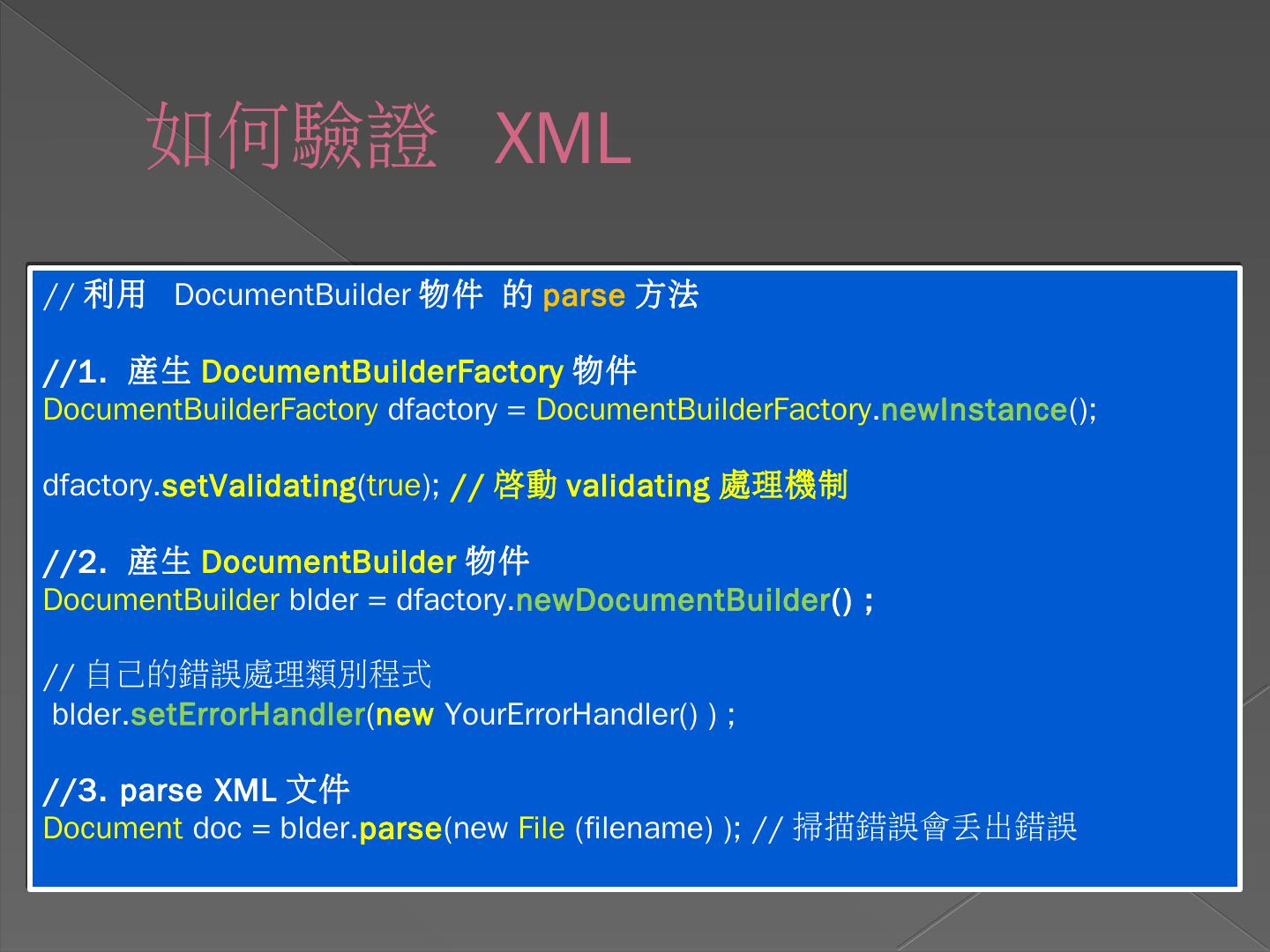 如何驗證 XML

// 利用 DocumentBuilder 物件 的 parse 方法

//1. 產生 DocumentBuilderFactory 物件
DocumentBuilderFactory dfactory = DocumentBuilderFactory.newInstance();

dfactory.setValidating(true); // 啓動 validating 處理機制

//2. 產生 DocumentBuilder 物件
DocumentBuilder blder = dfactory.newDocumentBuilder() ;

// 自己的錯誤處理類別程式
blder.setErrorHandler(new YourErrorHandler() ) ;

//3. parse XML 文件
Document doc = blder.parse(new File (filename) ); // 掃描錯誤會丟出錯誤